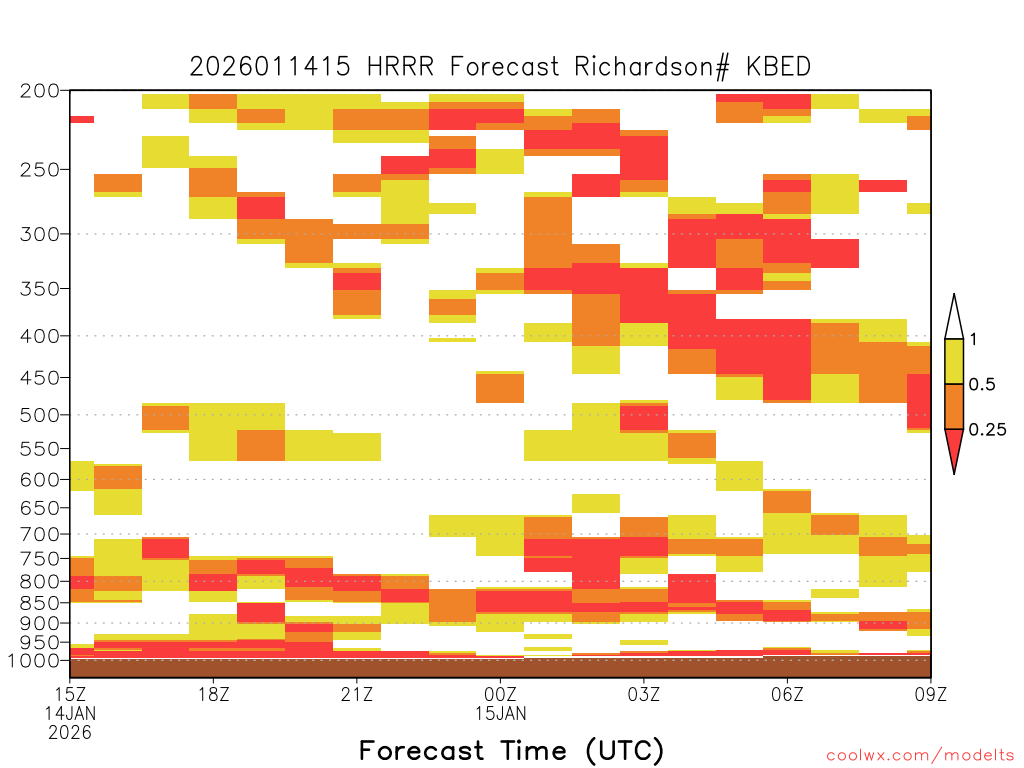 2026011415 HRRR Forecast Richardson# KBED

200
250
300
350
400
450
500
550
600
650
700
750
800
850
900
950
1000

1
0.5
0.25

15Z
14JAN
2026
18Z
21Z
00Z
15JAN
03Z
06Z
09Z

Forecast Time (UTC)

coolwx.com/modelts